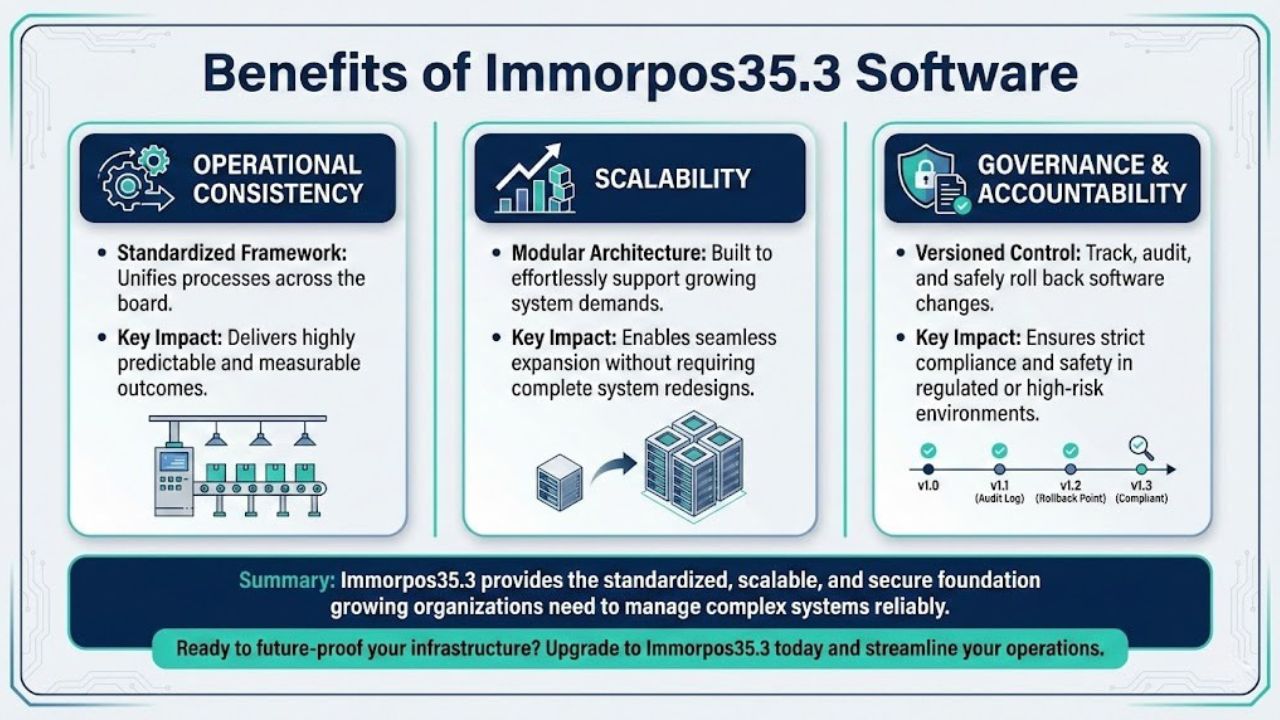 Benefits of Immorpos35.3 Software

OPERATIONAL CONSISTENCY

• Standardized Framework: Unifies processes across the board.

• Key Impact: Delivers highly predictable and measurable outcomes.

SCALABILITY

• Modular Architecture: Built to effortlessly support growing system demands.

• Key Impact: Enables seamless expansion without requiring complete system redesigns.

GOVERNANCE & ACCOUNTABILITY

• Versioned Control: Track, audit, and safely roll back software changes.

• Key Impact: Ensures strict compliance and safety in regulated or high-risk environments.

v1.0
v1.1 (Audit Log)
v1.2 (Rollback Point)
v1.3 (Compliant)

Summary: Immorpos35.3 provides the standardized, scalable, and secure foundation growing organizations need to manage complex systems reliably.

Ready to future-proof your infrastructure? Upgrade to Immorpos35.3 today and streamline your operations.